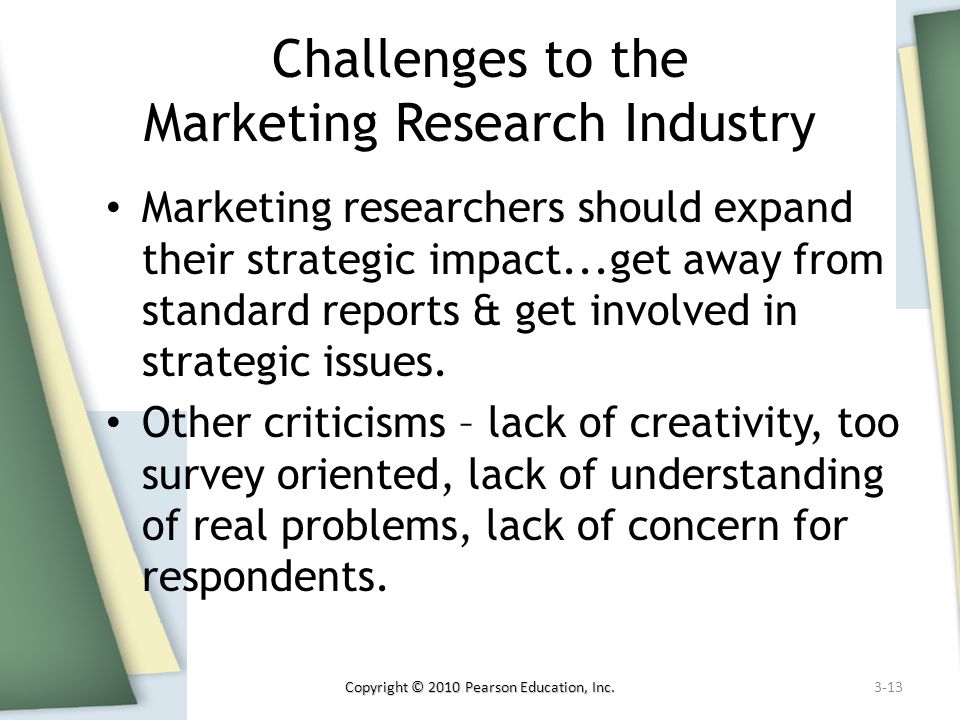 Challenges to the Marketing Research Industry

• Marketing researchers should expand their strategic impact...get away from standard reports & get involved in strategic issues.

• Other criticisms – lack of creativity, too survey oriented, lack of understanding of real problems, lack of concern for respondents.

Copyright © 2010 Pearson Education, Inc.

3-13